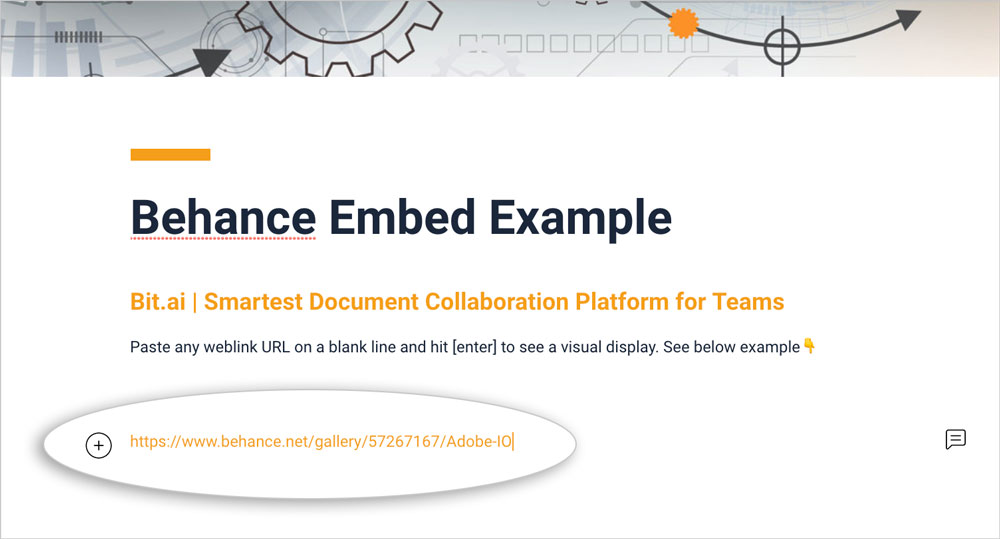 Behance Embed Example

Bit.ai | Smartest Document Collaboration Platform for Teams

Paste any weblink URL on a blank line and hit [enter] to see a visual display. See below example👇

https://www.behance.net/gallery/57267167/Adobe-IO